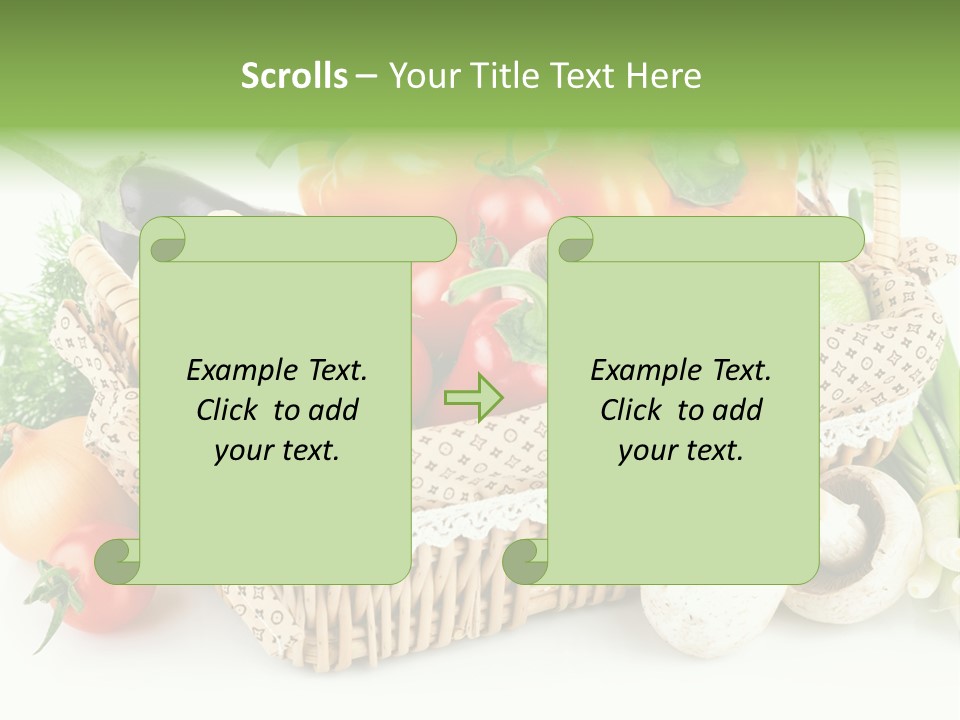 Scrolls – Your Title Text Here

Example Text. Click to add your text.

Example Text. Click to add your text.